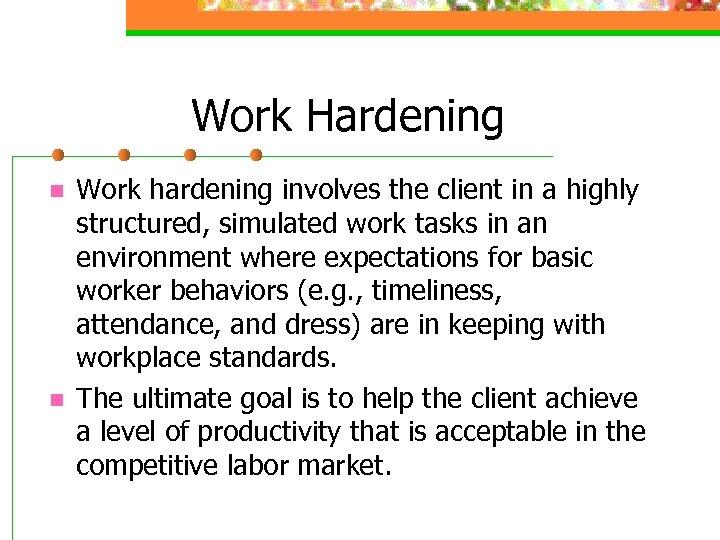 Work Hardening

- Work hardening involves the client in a highly structured, simulated work tasks in an environment where expectations for basic worker behaviors (e.g., timeliness, attendance, and dress) are in keeping with workplace standards.
- The ultimate goal is to help the client achieve a level of productivity that is acceptable in the competitive labor market.